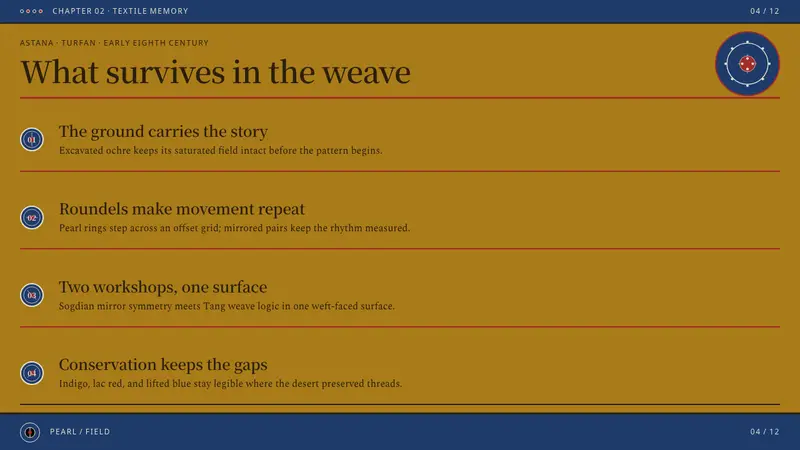 CHAPTER 02 · TEXTILE MEMORY

04 / 12

ASTANA · TURFAN · EARLY EIGHTH CENTURY

What survives in the weave

01

The ground carries the story

Excavated ochre keeps its saturated field intact before the pattern begins.

02

Roundels make movement repeat

Pearl rings step across an offset grid; mirrored pairs keep the rhythm measured.

03

Two workshops, one surface

Sogdian mirror symmetry meets Tang weave logic in one weft-faced surface.

04

Conservation keeps the gaps

Indigo, lac red, and lifted blue stay legible where the desert preserved threads.

PEARL / FIELD

04 / 12